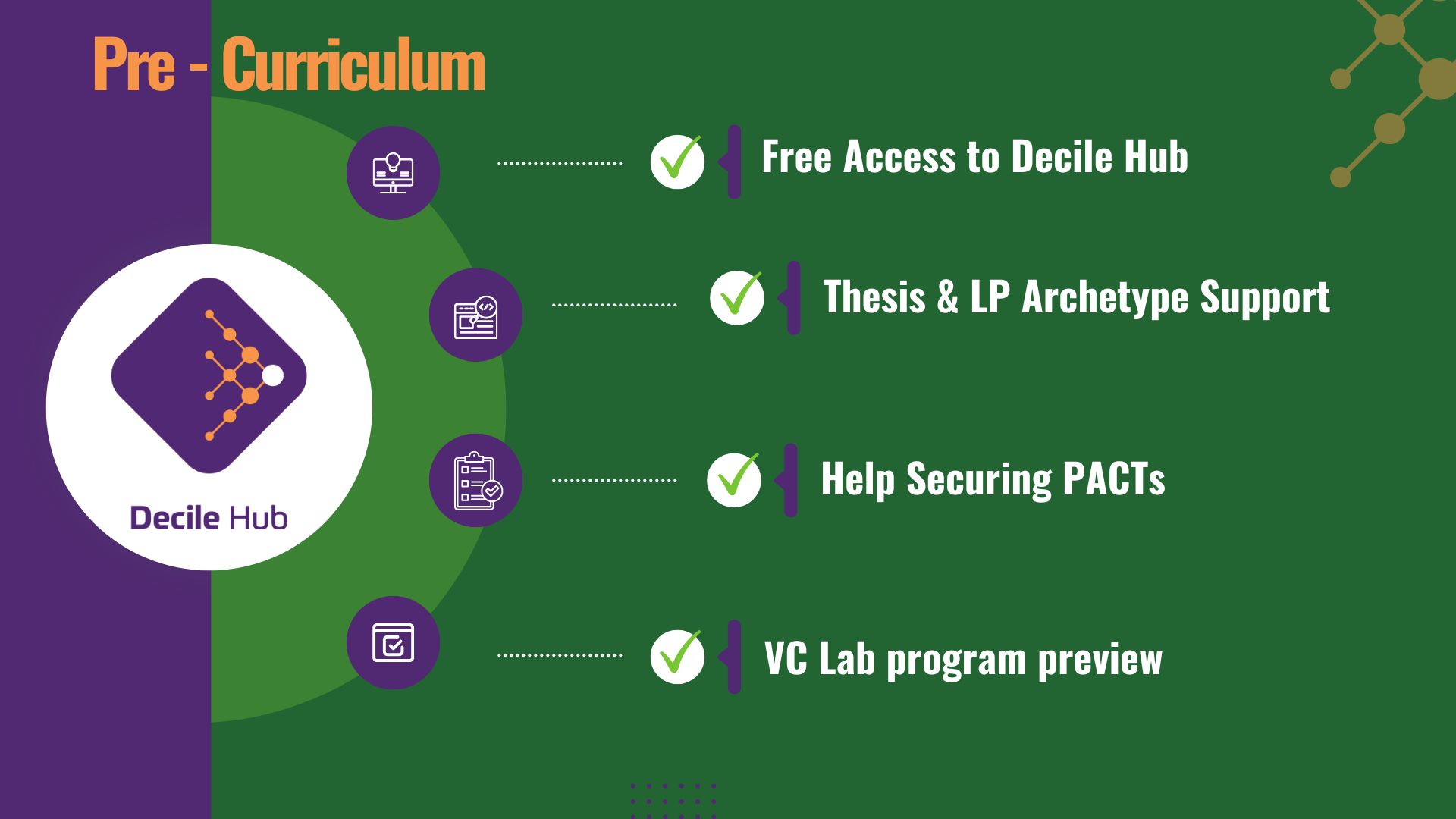 Pre - Curriculum

Decile Hub

Free Access to Decile Hub

Thesis & LP Archetype Support

Help Securing PACTs

VC Lab program preview